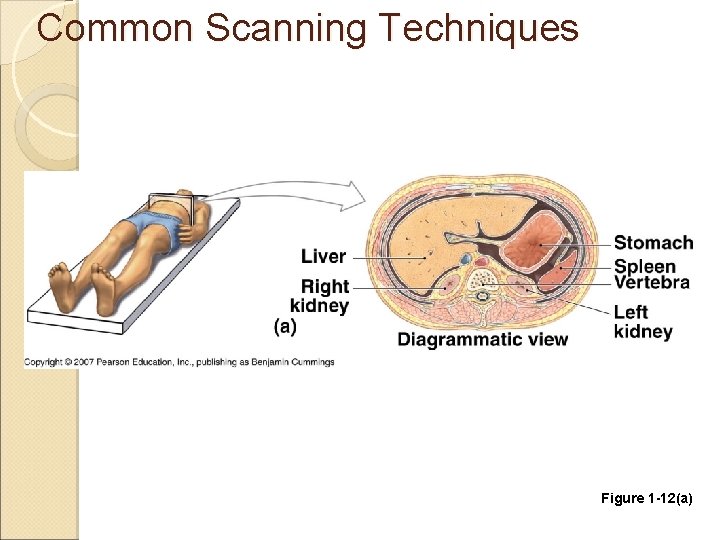 Common Scanning Techniques

Liver

Right kidney

(a)

Stomach

Spleen

Vertebra

Left kidney

Diagrammatic view

Copyright © 2007 Pearson Education, Inc., publishing as Benjamin Cummings

Figure 1-12(a)